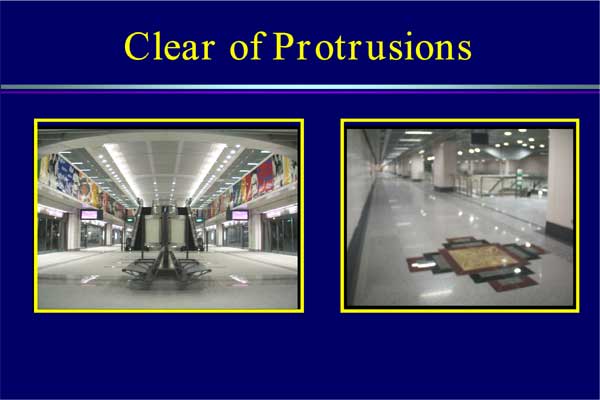 Clear of Protrusions